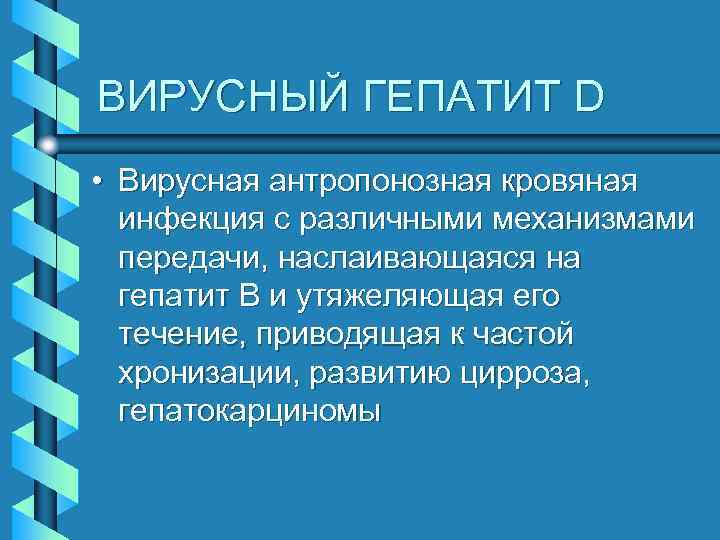 ВИРУСНЫЙ ГЕПАТИТ D

• Вирусная антропонозная кровяная инфекция с различными механизмами передачи, наслаивающаяся на гепатит В и утяжеляющая его течение, приводящая к частой хронизации, развитию цирроза, гепатокарциномы